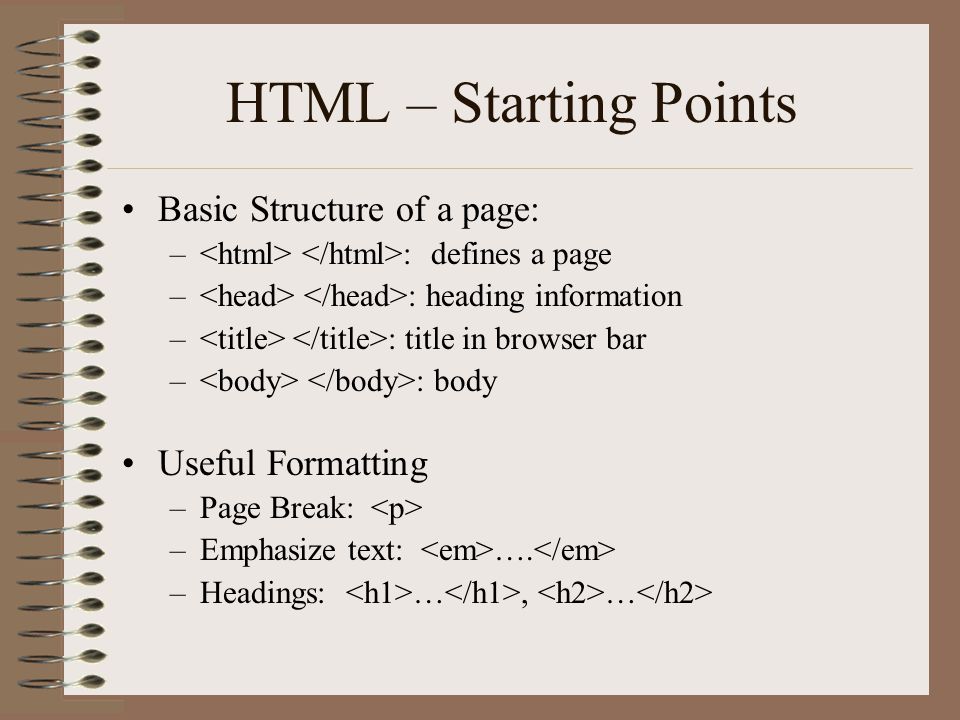 HTML – Starting Points

• Basic Structure of a page:
  – <html> </html>: defines a page
  – <head> </head>: heading information
  – <title> </title>: title in browser bar
  – <body> </body>: body

• Useful Formatting
  – Page Break: <p>
  – Emphasize text: <em>….</em>
  – Headings: <h1>…</h1>, <h2>…</h2>